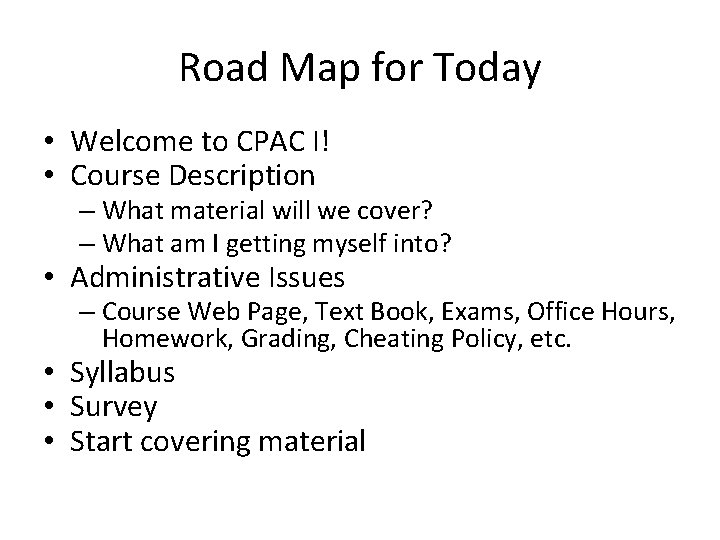 Road Map for Today

• Welcome to CPAC I!
• Course Description
– What material will we cover?
– What am I getting myself into?
• Administrative Issues
– Course Web Page, Text Book, Exams, Office Hours, Homework, Grading, Cheating Policy, etc.
• Syllabus
• Survey
• Start covering material